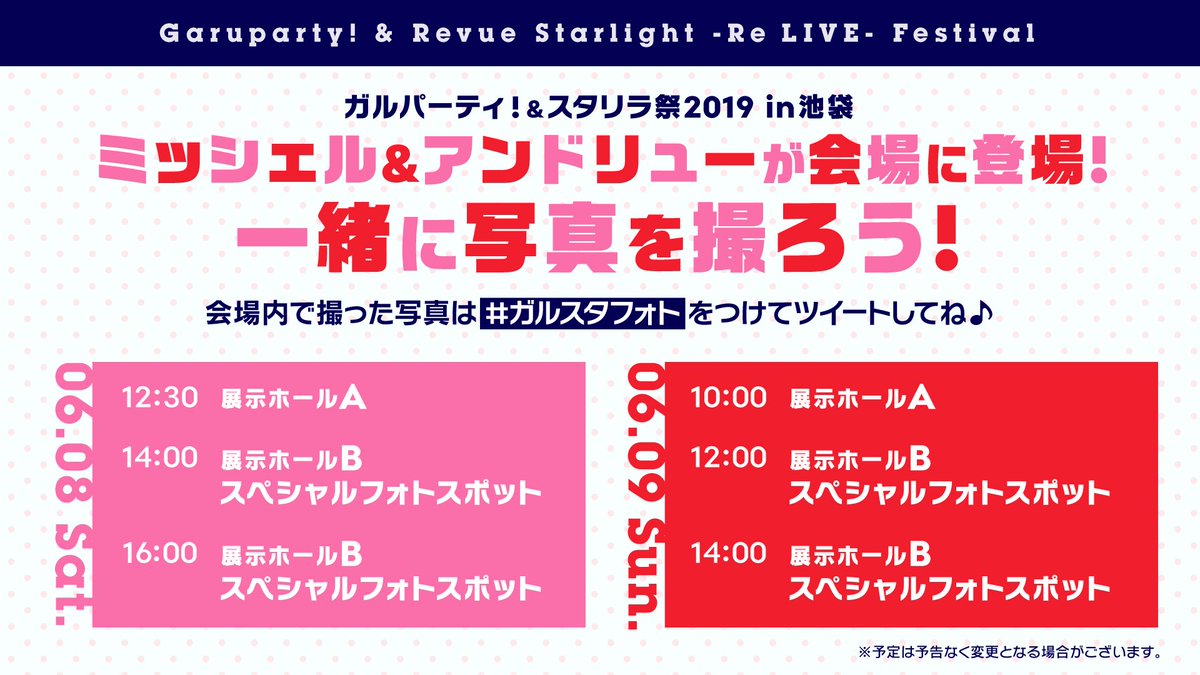 Garuparty! & Revue Starlight -Re LIVE- Festival

ガルパーティ！＆スタリラ祭2019 in池袋

ミッシェル＆アンドリューが会場に登場！

一緒に写真を撮ろう！

会場内で撮った写真は #ガルスタフォト をつけてツイートしてね♪

06.08 Sat.

12:30 展示ホールA

14:00 展示ホールB スペシャルフォトスポット

16:00 展示ホールB スペシャルフォトスポット

06.09 Sun.

10:00 展示ホールA

12:00 展示ホールB スペシャルフォトスポット

14:00 展示ホールB スペシャルフォトスポット

※予定は予告なく変更となる場合がございます。